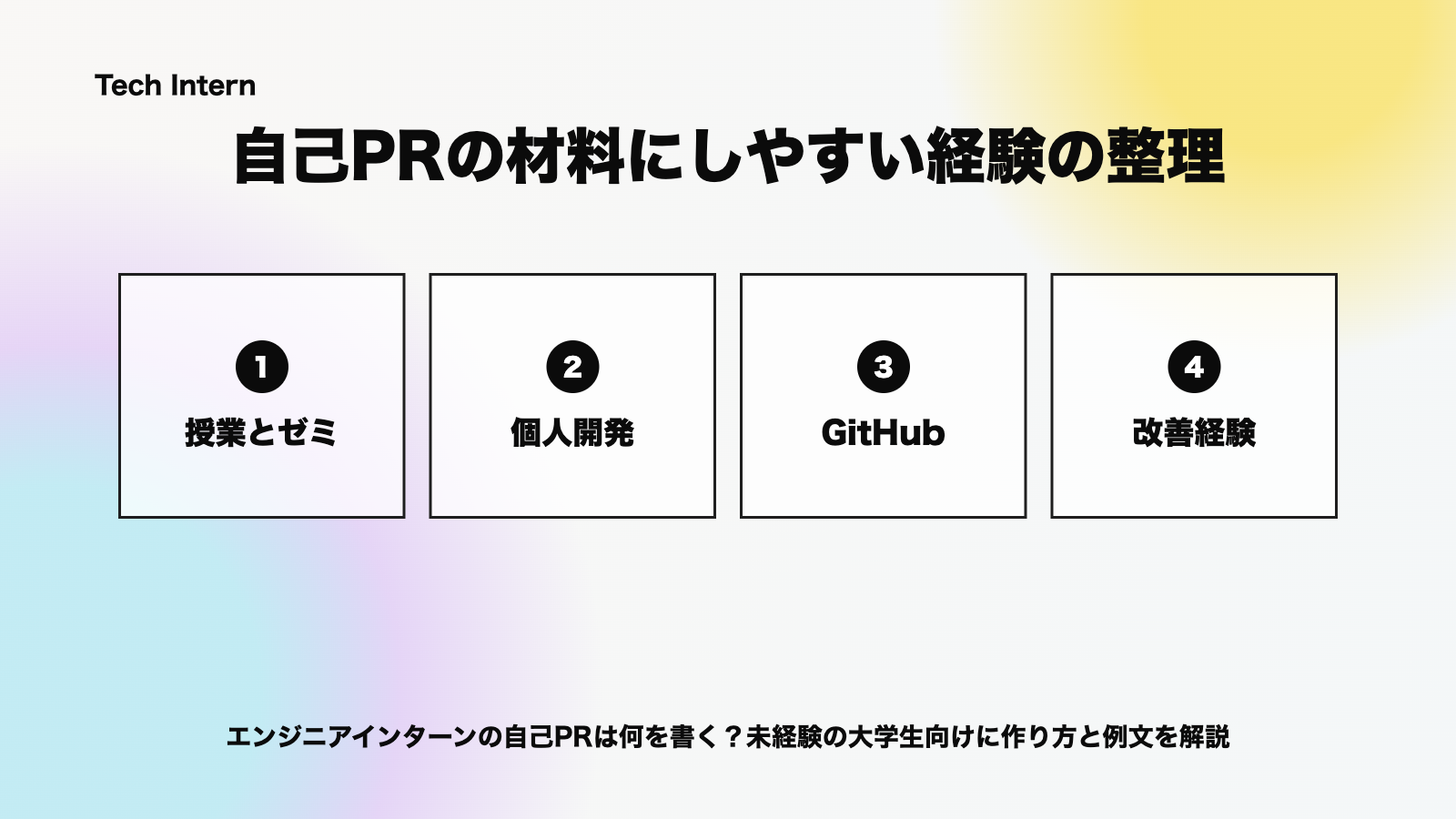 Tech Intern

自己PRの材料にしやすい経験の整理

1
授業とゼミ

2
個人開発

3
GitHub

4
改善経験

エンジニアインターンの自己PRは何を書く？未経験の大学生向けに作り方と例文を解説